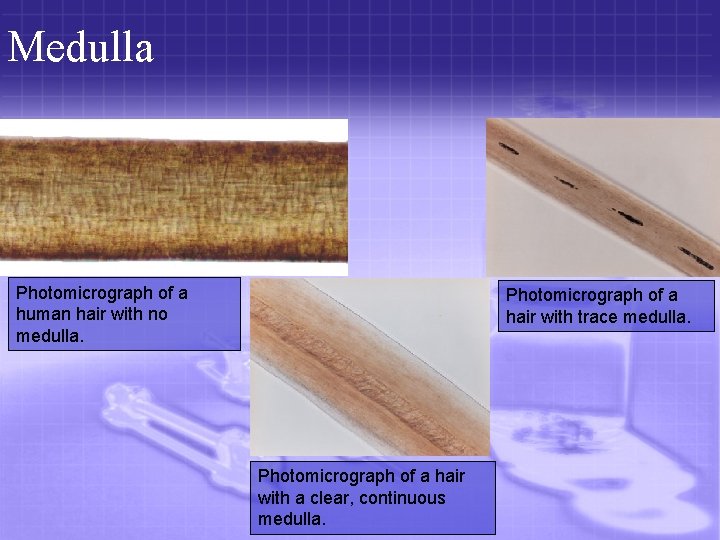 Medulla

Photomicrograph of a human hair with no medulla.

Photomicrograph of a hair with trace medulla.

Photomicrograph of a hair with a clear, continuous medulla.